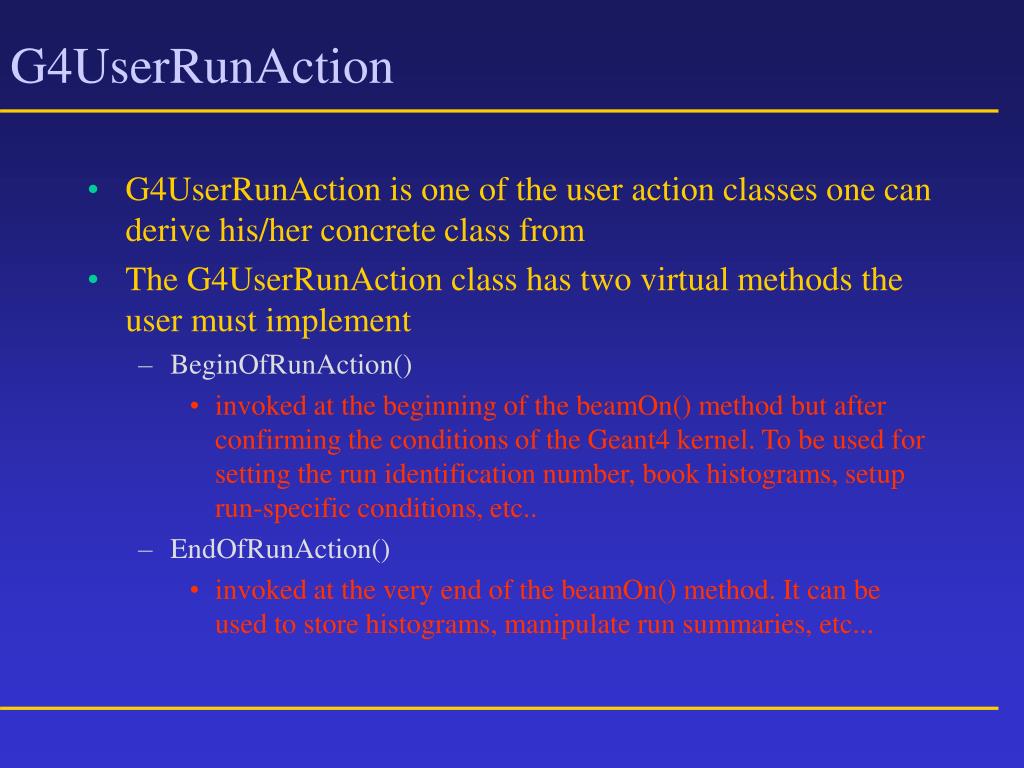 G4UserRunAction

• G4UserRunAction is one of the user action classes one can derive his/her concrete class from
• The G4UserRunAction class has two virtual methods the user must implement
– BeginOfRunAction()
• invoked at the beginning of the beamOn() method but after confirming the conditions of the Geant4 kernel. To be used for setting the run identification number, book histograms, setup run-specific conditions, etc..
– EndOfRunAction()
• invoked at the very end of the beamOn() method. It can be used to store histograms, manipulate run summaries, etc...